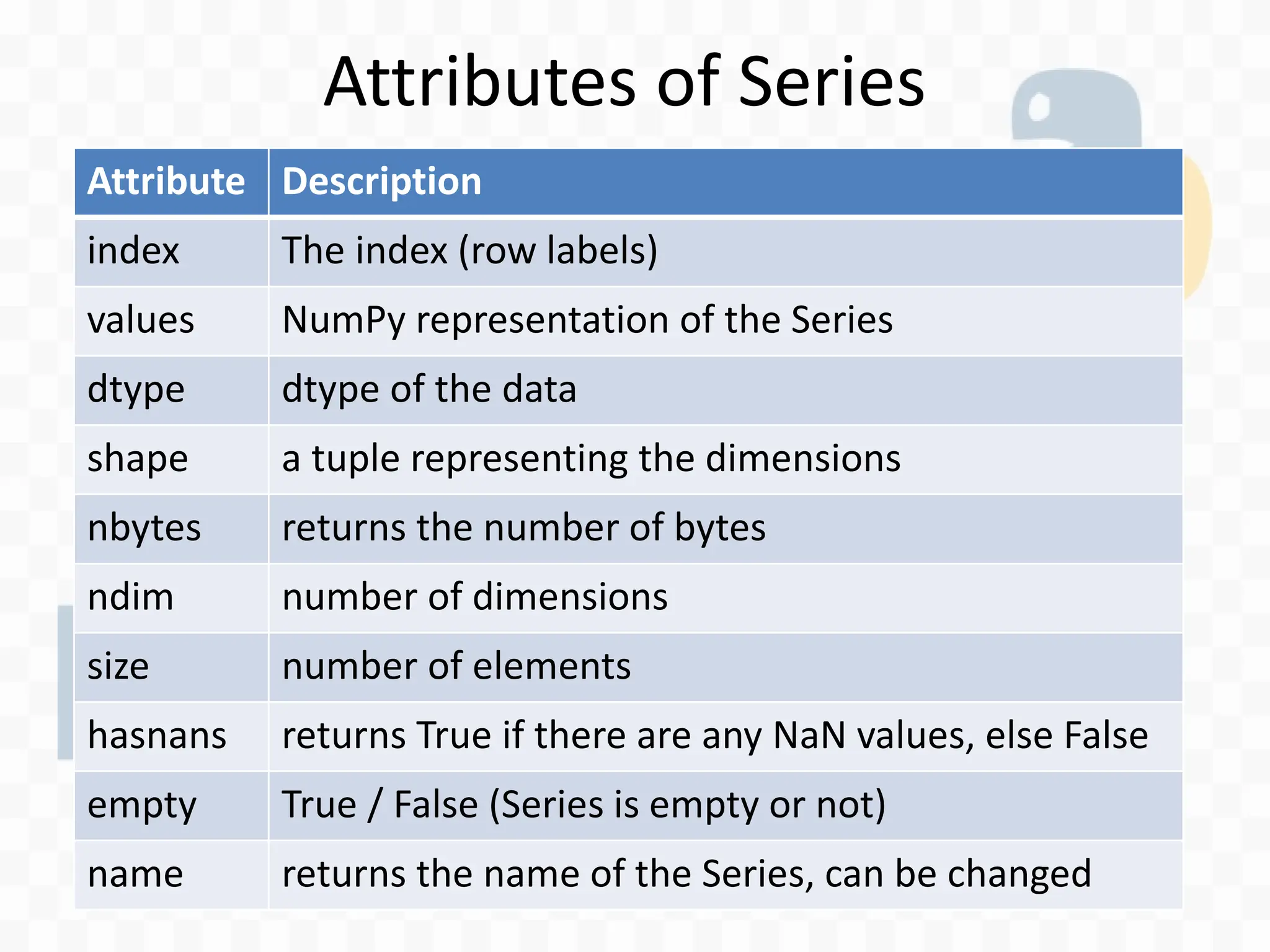 Attributes of Series

| Attribute | Description |
|---|---|
| index | The index (row labels) |
| values | NumPy representation of the Series |
| dtype | dtype of the data |
| shape | a tuple representing the dimensions |
| nbytes | returns the number of bytes |
| ndim | number of dimensions |
| size | number of elements |
| hasnans | returns True if there are any NaN values, else False |
| empty | True / False (Series is empty or not) |
| name | returns the name of the Series, can be changed |